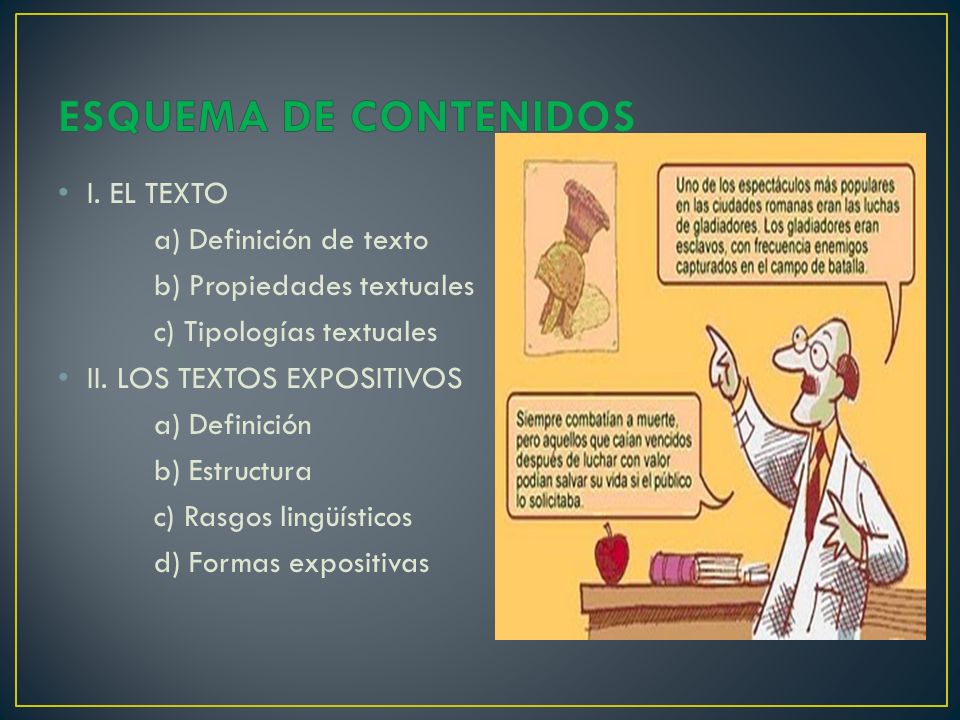 ESQUEMA DE CONTENIDOS

• I. EL TEXTO
a) Definición de texto
b) Propiedades textuales
c) Tipologías textuales
• II. LOS TEXTOS EXPOSITIVOS
a) Definición
b) Estructura
c) Rasgos lingüísticos
d) Formas expositivas

Uno de los espectáculos más populares en las ciudades romanas eran las luchas de gladiadores. Los gladiadores eran esclavos, con frecuencia enemigos capturados en el campo de batalla.

Siempre combatían a muerte, pero aquellos que caían vencidos después de luchar con valor podían salvar su vida si el público lo solicitaba.